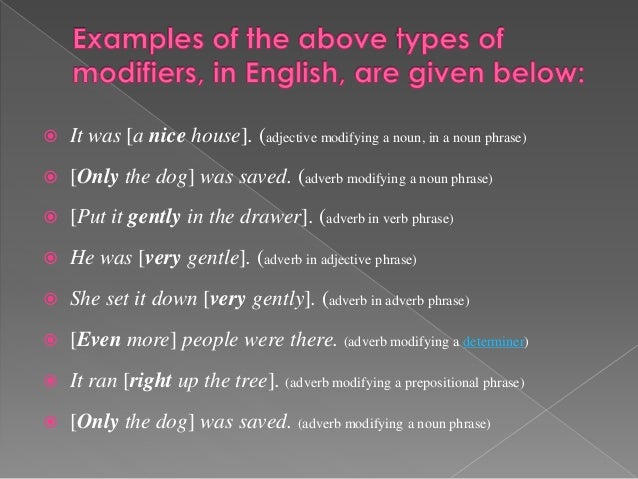 Examples of the above types of modifiers, in English, are given below:

It was [a nice house]. (adjective modifying a noun, in a noun phrase)

[Only the dog] was saved. (adverb modifying a noun phrase)

[Put it gently in the drawer]. (adverb in verb phrase)

He was [very gentle]. (adverb in adjective phrase)

She set it down [very gently]. (adverb in adverb phrase)

[Even more] people were there. (adverb modifying a determiner)

It ran [right up the tree]. (adverb modifying a prepositional phrase)

[Only the dog] was saved. (adverb modifying a noun phrase)